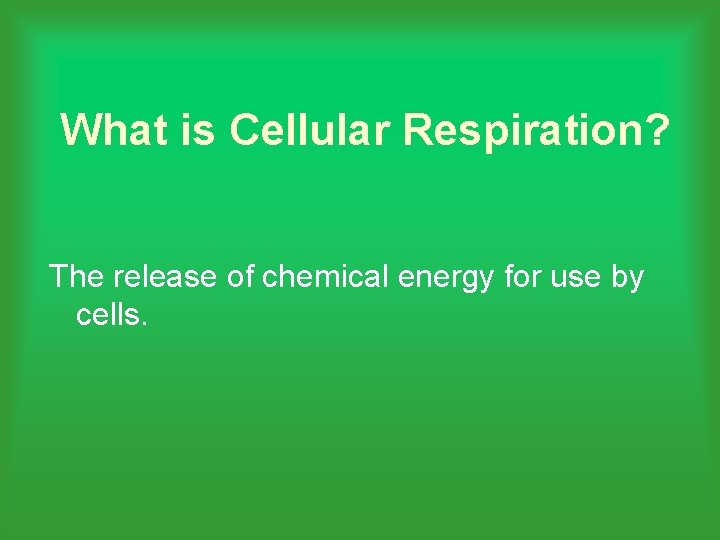 What is Cellular Respiration?

The release of chemical energy for use by cells.